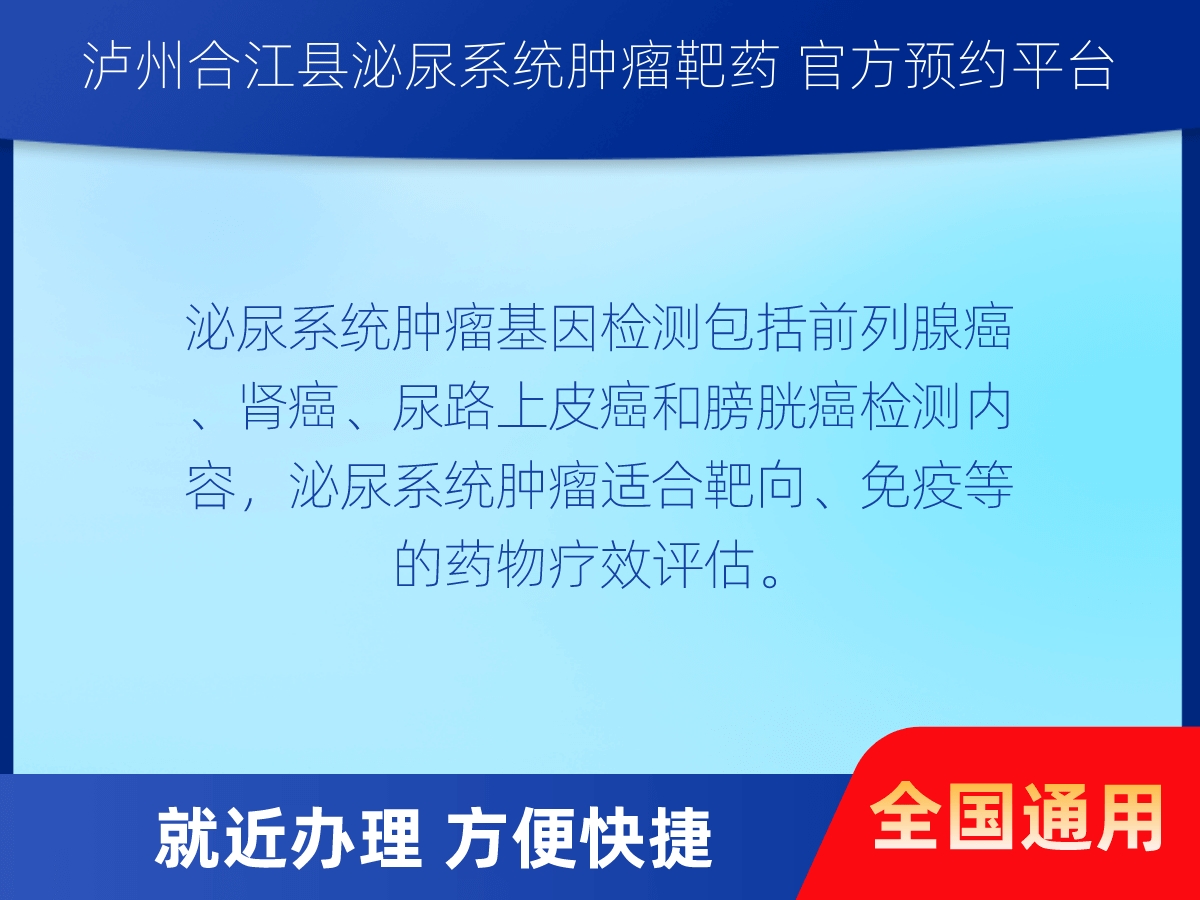 泸州合江县泌尿系统肿瘤靶药 官方预约平台

泌尿系统肿瘤基因检测包括前列腺癌、肾癌、尿路上皮癌和膀胱癌检测内容，泌尿系统肿瘤适合靶向、免疫等的药物疗效评估。

就近办理 方便快捷

全国通用